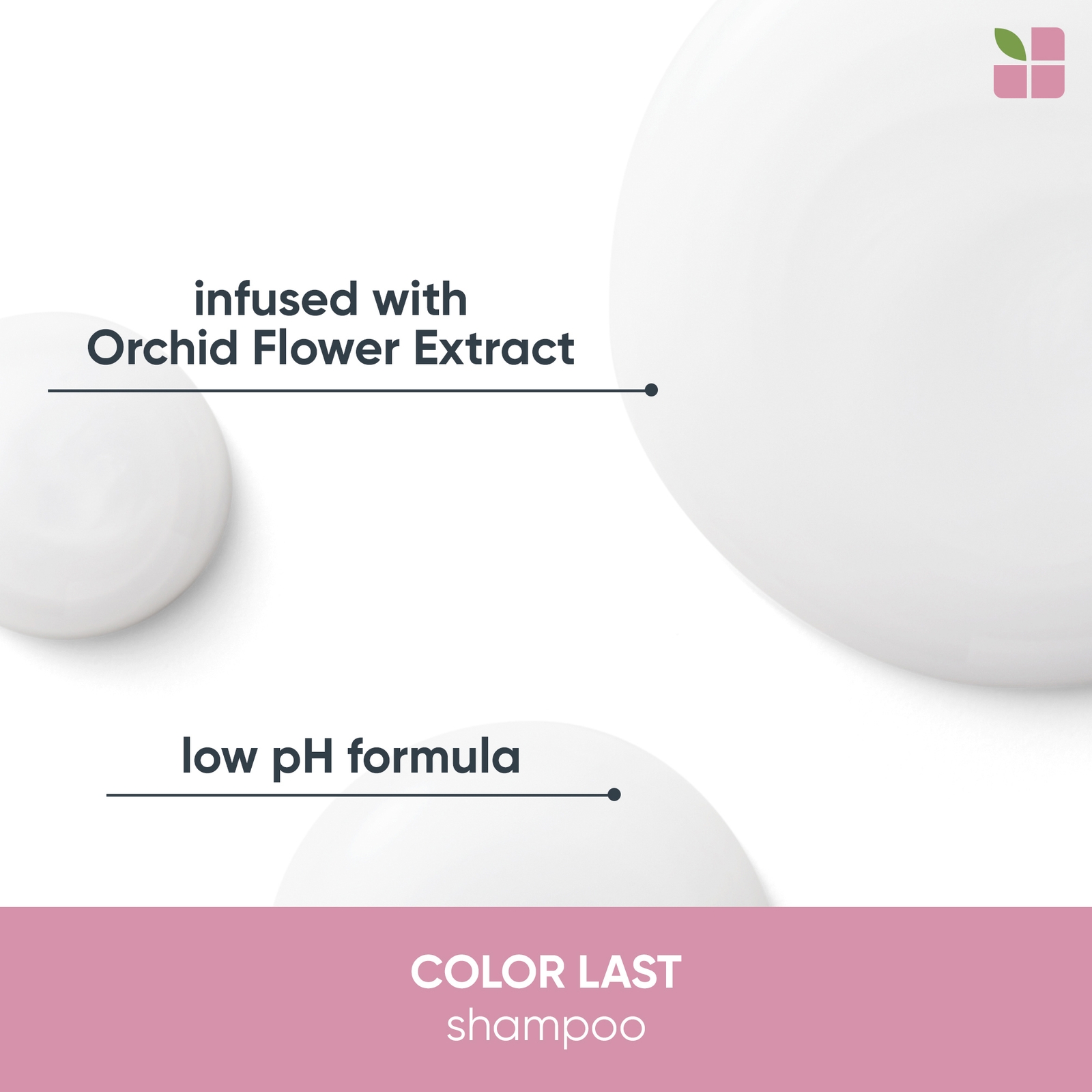 infused with
Orchid Flower Extract

low pH formula

COLOR LAST
shampoo